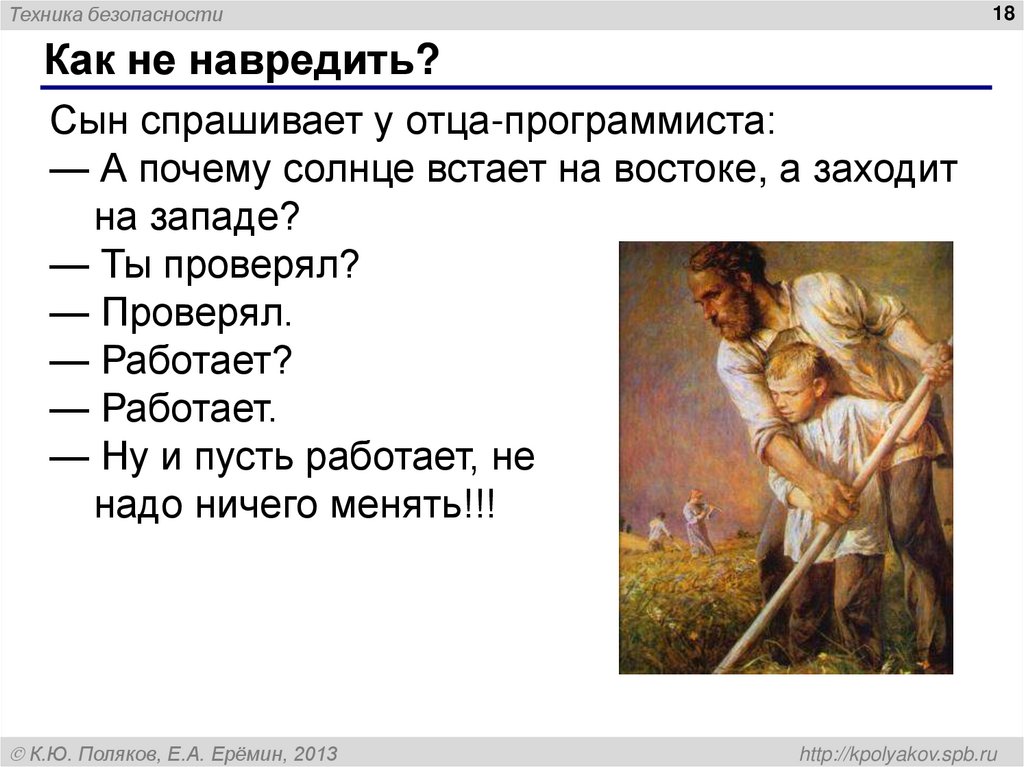 Техника безопасности

18

Как не навредить?

Сын спрашивает у отца-программиста:
— А почему солнце встает на востоке, а заходит на западе?
— Ты проверял?
— Проверял.
— Работает?
— Работает.
— Ну и пусть работает, не надо ничего менять!!!

© К.Ю. Поляков, Е.А. Ерёмин, 2013

http://kpolyakov.spb.ru